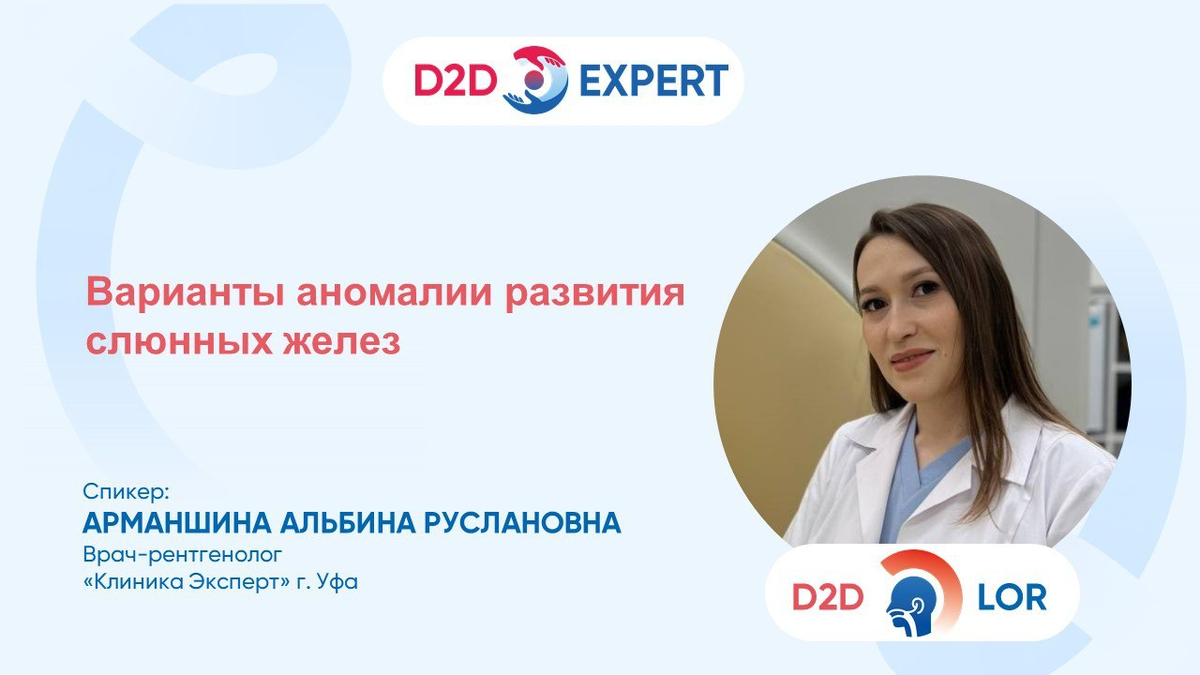 D2D EXPERT

Варианты аномалии развития слюнных желез

Спикер:
АРМАНШИНА АЛЬБИНА РУСЛАНОВНА
Врач-рентгенолог
«Клиника Эксперт» г. Уфа

D2D LOR